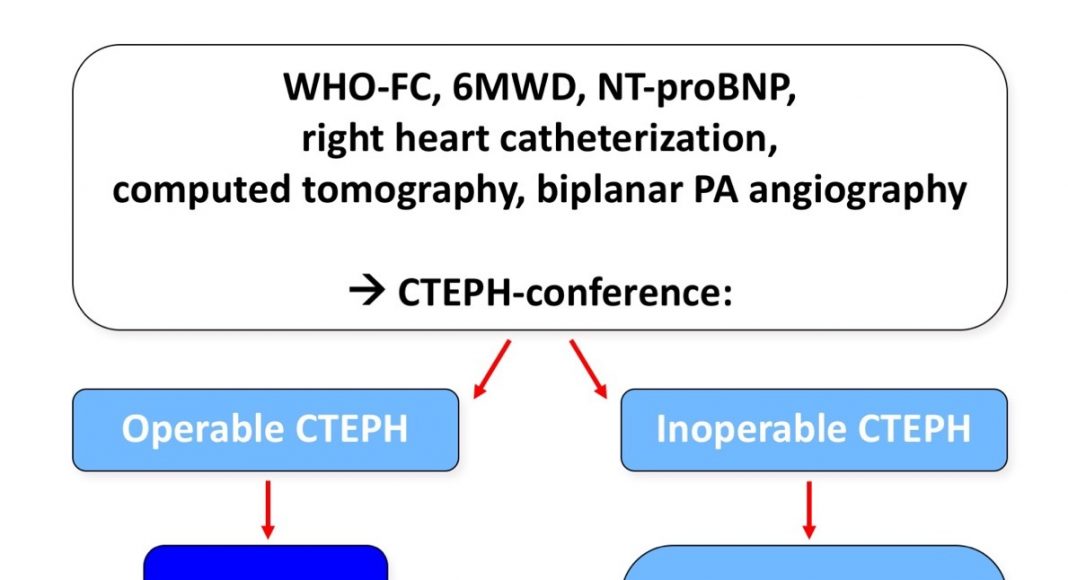 WHO-FC, 6MWD, NT-proBNP,
right heart catheterization,
computed tomography, biplanar PA angiography

→ CTEPH-conference:

Operable CTEPH

Inoperable CTEPH